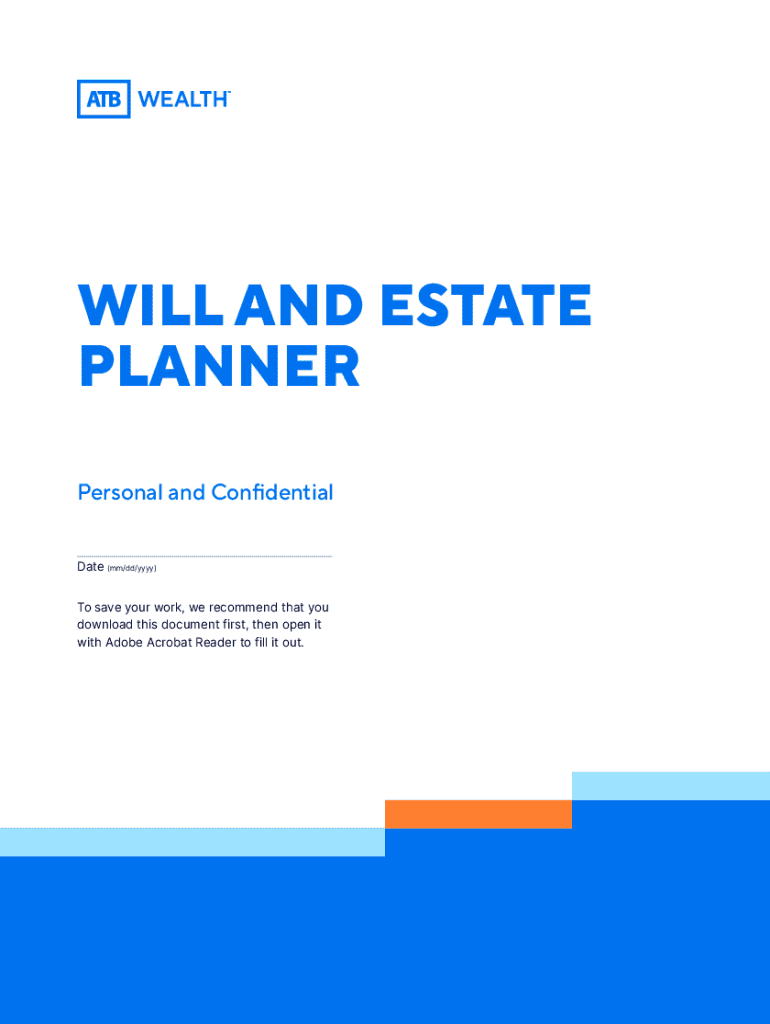 ATB WEALTH™

WILL AND ESTATE PLANNER

Personal and Confidential

Date (mm/dd/yyyy)

To save your work, we recommend that you download this document first, then open it with Adobe Acrobat Reader to fill it out.